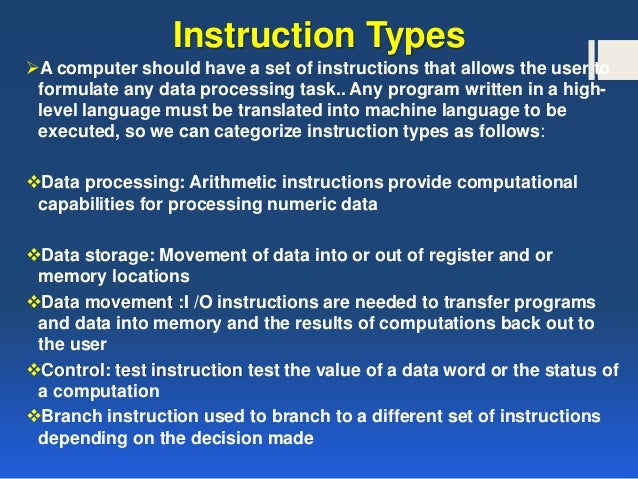 Instruction Types

➢A computer should have a set of instructions that allows the user to formulate any data processing task.. Any program written in a high-level language must be translated into machine language to be executed, so we can categorize instruction types as follows:

❖Data processing: Arithmetic instructions provide computational capabilities for processing numeric data

❖Data storage: Movement of data into or out of register and or memory locations

❖Data movement :I /O instructions are needed to transfer programs and data into memory and the results of computations back out to the user

❖Control: test instruction test the value of a data word or the status of a computation

❖Branch instruction used to branch to a different set of instructions depending on the decision made